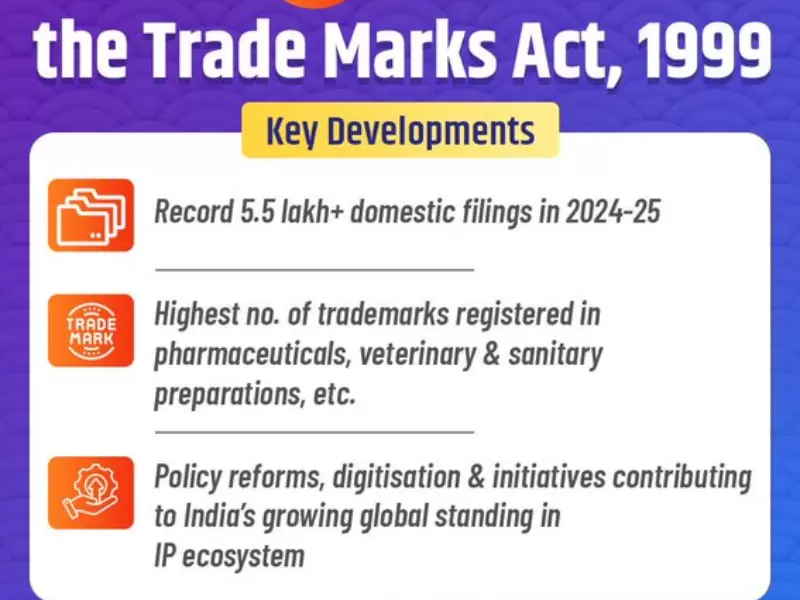 the Trade Marks Act, 1999

Key Developments

Record 5.5 lakh+ domestic filings in 2024-25

TRADE MARK

Highest no. of trademarks registered in pharmaceuticals, veterinary & sanitary preparations, etc.

Policy reforms, digitisation & initiatives contributing to India's growing global standing in IP ecosystem